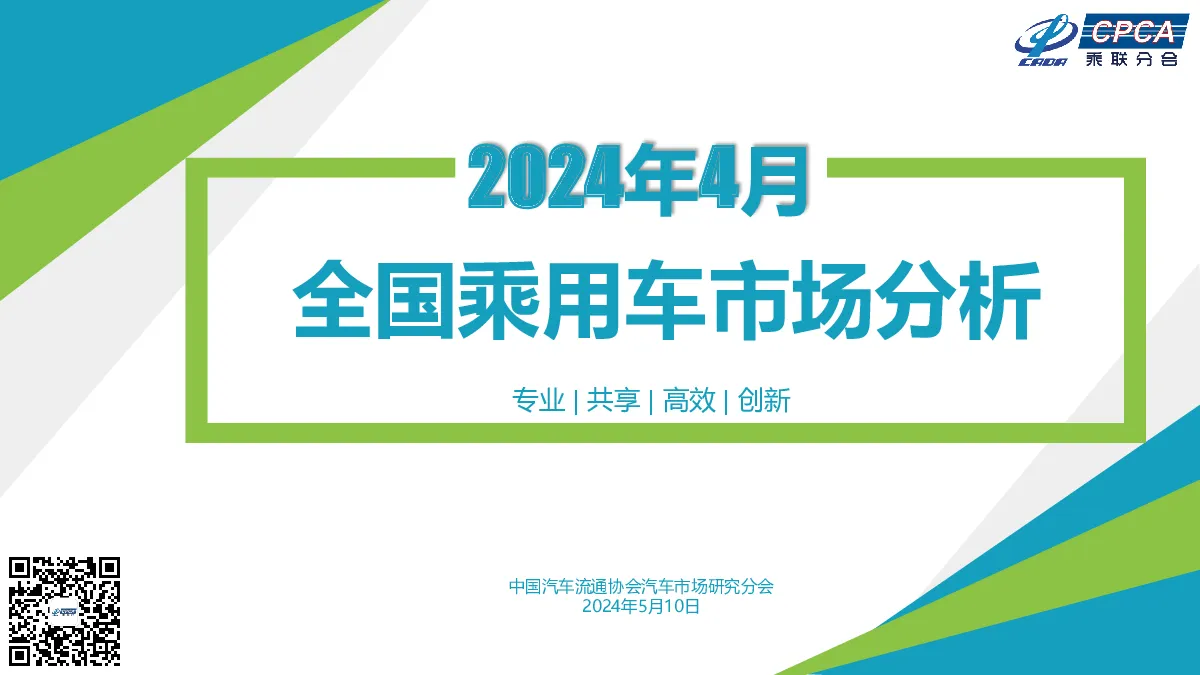 CADA CPCA 乘联分会

2024年4月

全国乘用车市场分析

专业 | 共享 | 高效 | 创新

中国汽车流通协会汽车市场研究分会
2024年5月10日